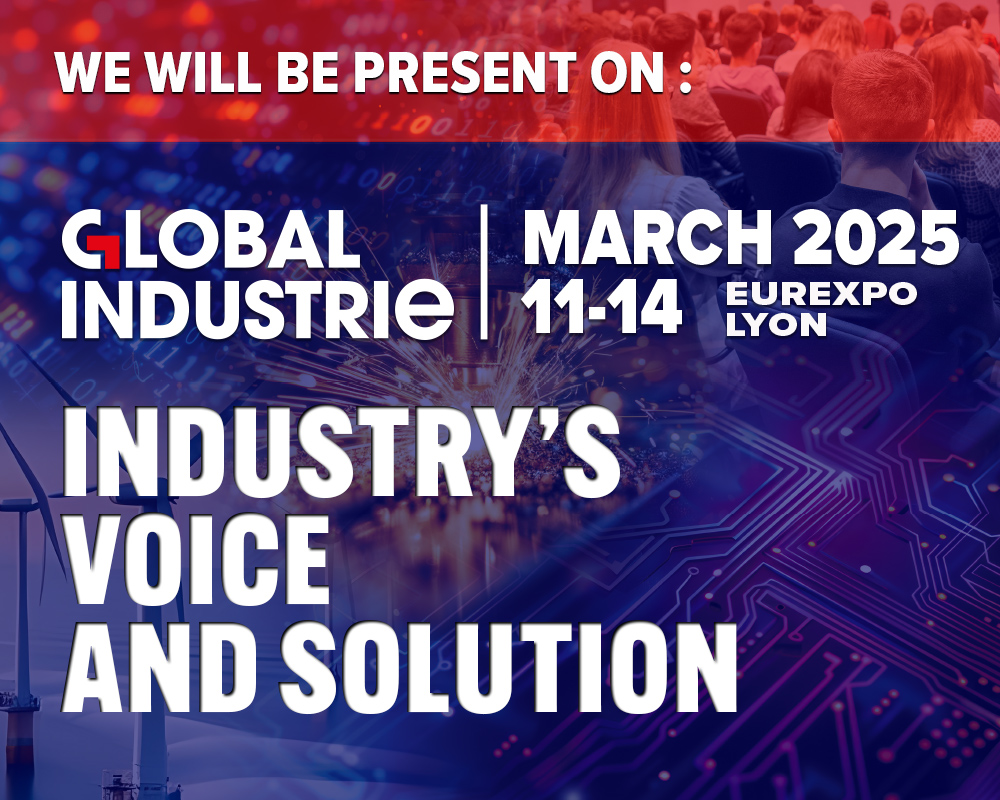 WE WILL BE PRESENT ON :

GLOBAL INDUSTRIE

MARCH 2025
11-14 EUREXPO LYON

INDUSTRY'S VOICE AND SOLUTION